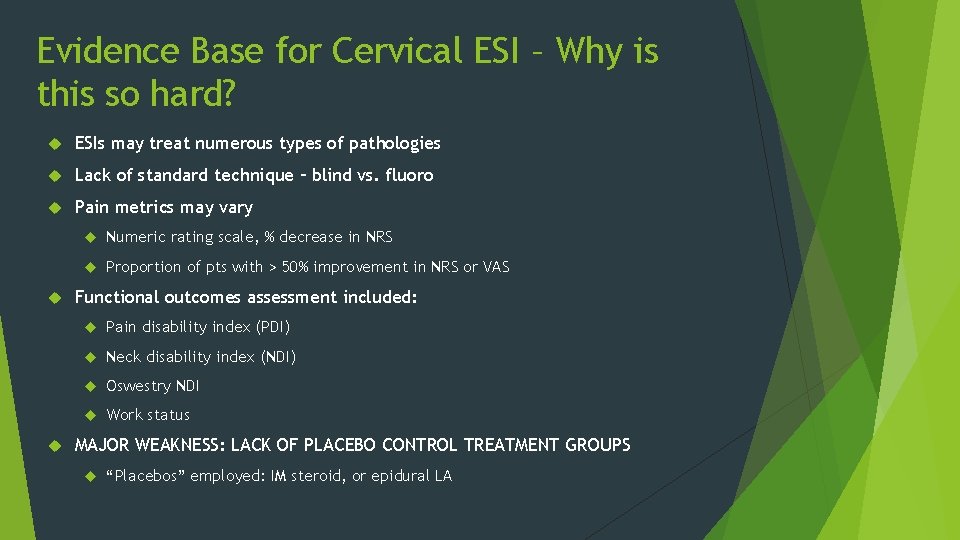 Evidence Base for Cervical ESI – Why is this so hard?

ESIs may treat numerous types of pathologies

Lack of standard technique – blind vs. fluoro

Pain metrics may vary

Numeric rating scale, % decrease in NRS

Proportion of pts with > 50% improvement in NRS or VAS

Functional outcomes assessment included:

Pain disability index (PDI)

Neck disability index (NDI)

Oswestry NDI

Work status

MAJOR WEAKNESS: LACK OF PLACEBO CONTROL TREATMENT GROUPS

"Placebos" employed: IM steroid, or epidural LA